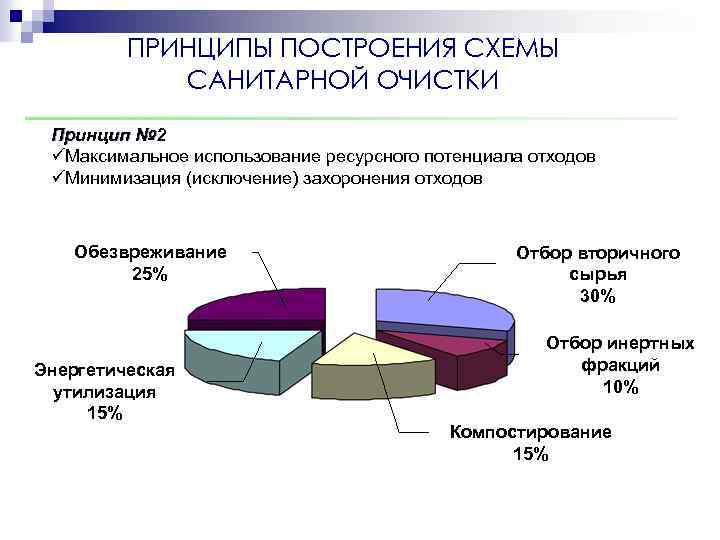 ПРИНЦИПЫ ПОСТРОЕНИЯ СХЕМЫ САНИТАРНОЙ ОЧИСТКИ

Принцип №2
✓Максимальное использование ресурсного потенциала отходов
✓Минимизация (исключение) захоронения отходов

Обезвреживание
25%

Отбор вторичного сырья
30%

Отбор инертных фракций
10%

Энергетическая утилизация
15%

Компостирование
15%